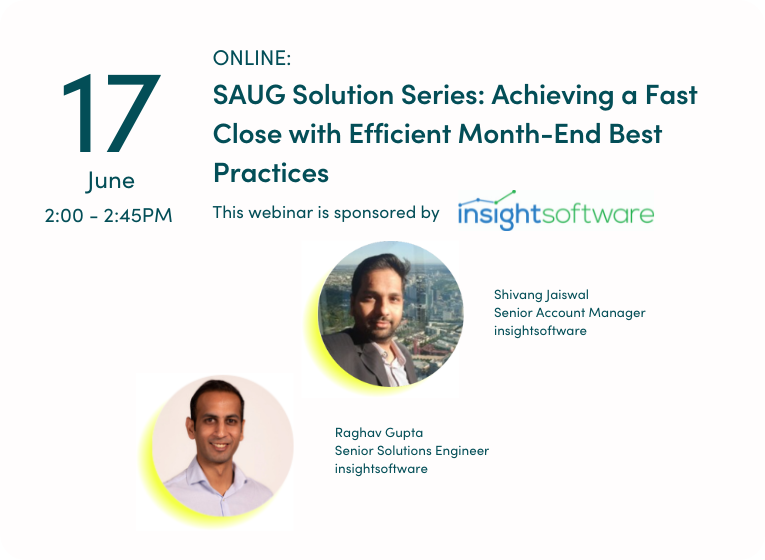 17
June
2:00 - 2:45PM

ONLINE:
SAUG Solution Series: Achieving a Fast Close with Efficient Month-End Best Practices

This webinar is sponsored by insightsoftware

Shivang Jaiswal
Senior Account Manager
insightsoftware

Raghav Gupta
Senior Solutions Engineer
insightsoftware